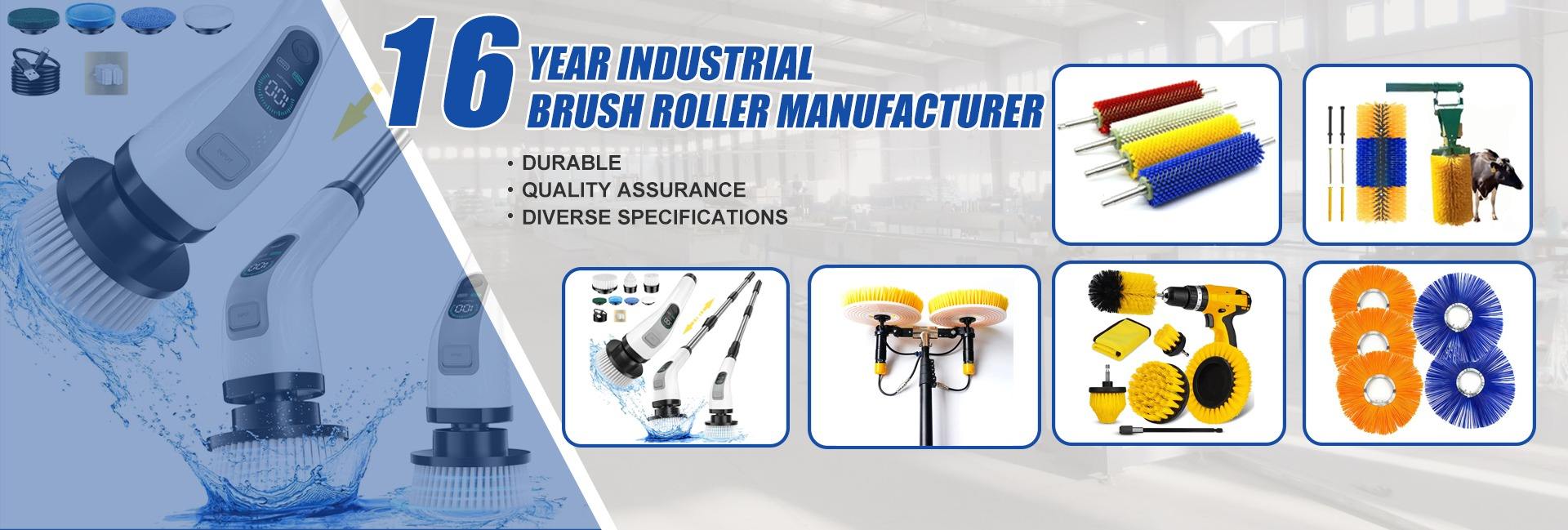 16 YEAR INDUSTRIAL BRUSH ROLLER MANUFACTURER

• DURABLE
• QUALITY ASSURANCE
• DIVERSE SPECIFICATIONS